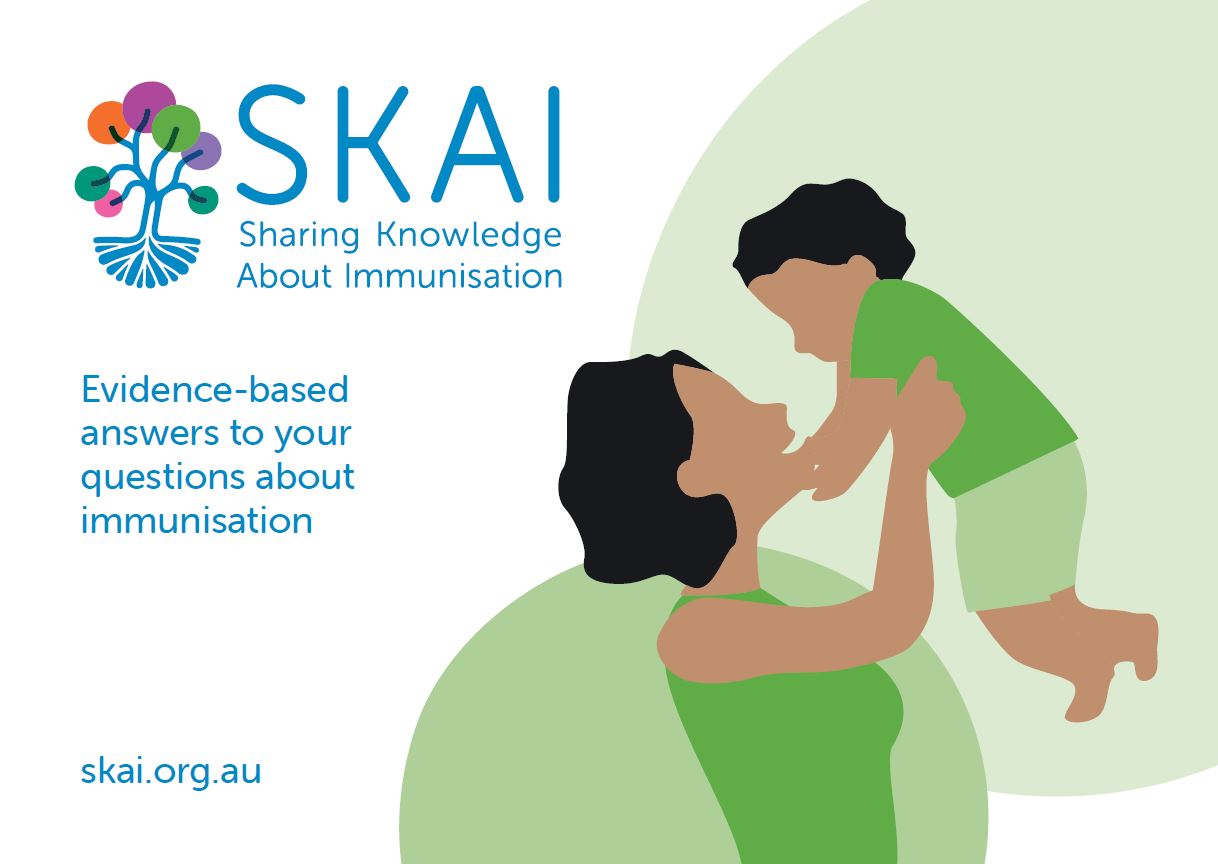 SKAI
Sharing Knowledge About Immunisation

Evidence-based answers to your questions about immunisation

skai.org.au